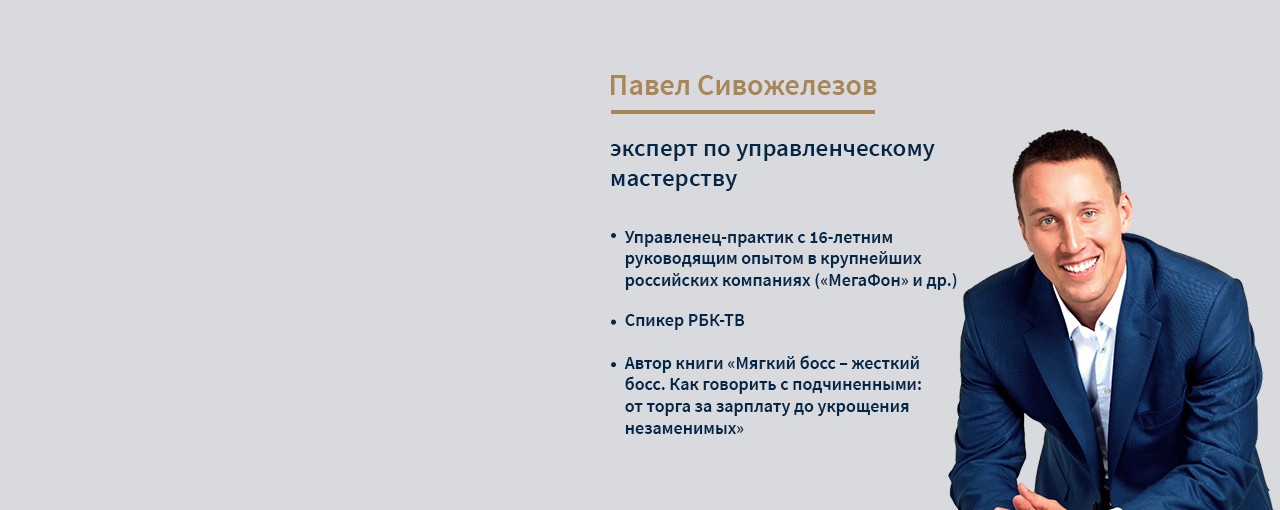 Павел Сивожелезов

эксперт по управленческому мастерству

• Управленец-практик с 16-летним руководящим опытом в крупнейших российских компаниях («МегаФон» и др.)

• Спикер РБК-ТВ

• Автор книги «Мягкий босс – жесткий босс. Как говорить с подчиненными: от торга за зарплату до укрощения незаменимых»